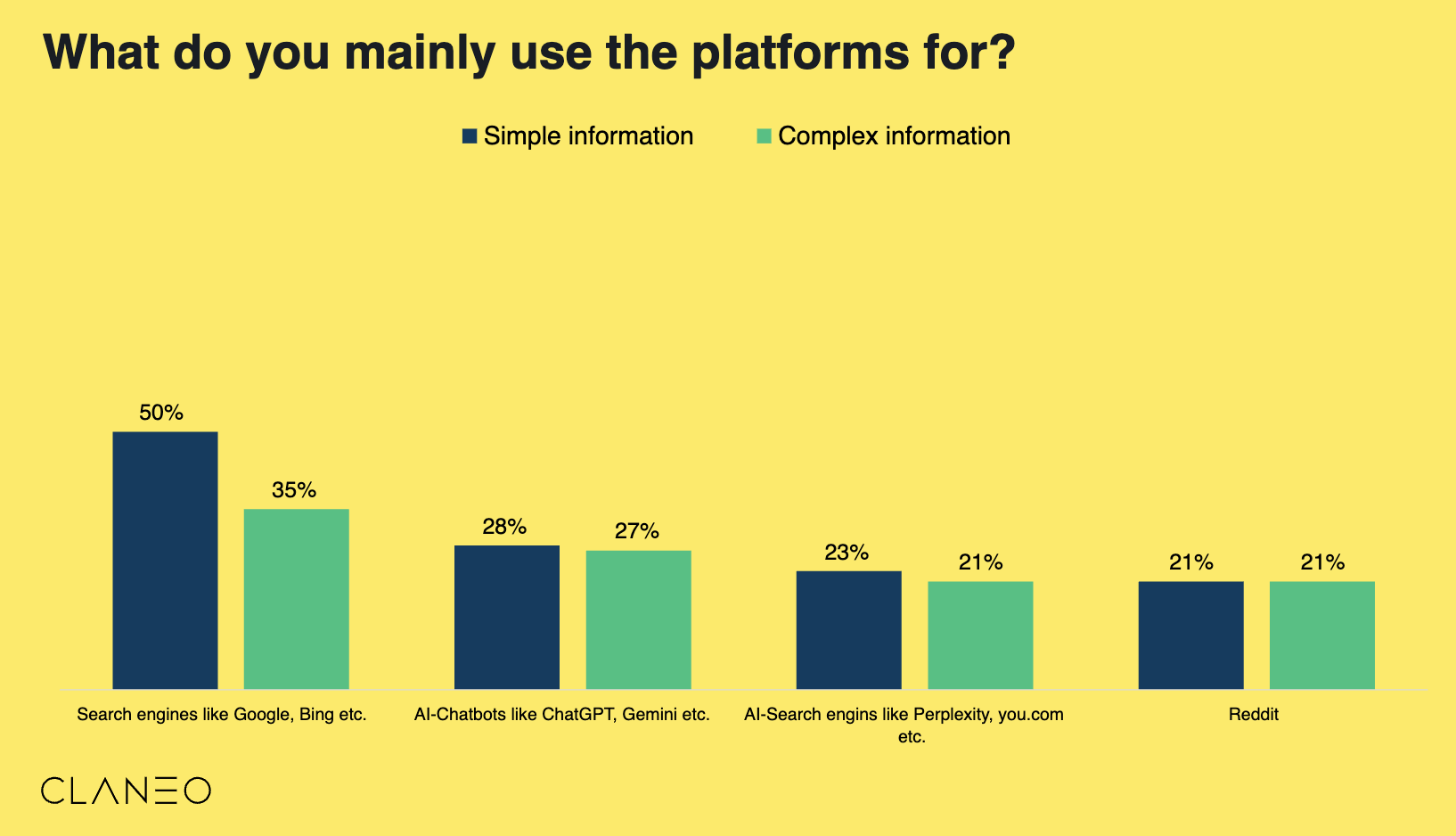 What do you mainly use the platforms for?

Simple information Complex information

50%
35%
28%
27%
23%
21%
21%
21%

Search engines like Google, Bing etc.
AI-Chatbots like ChatGPT, Gemini etc.
AI-Search engins like Perplexity, you.com etc.
Reddit

CLANEO